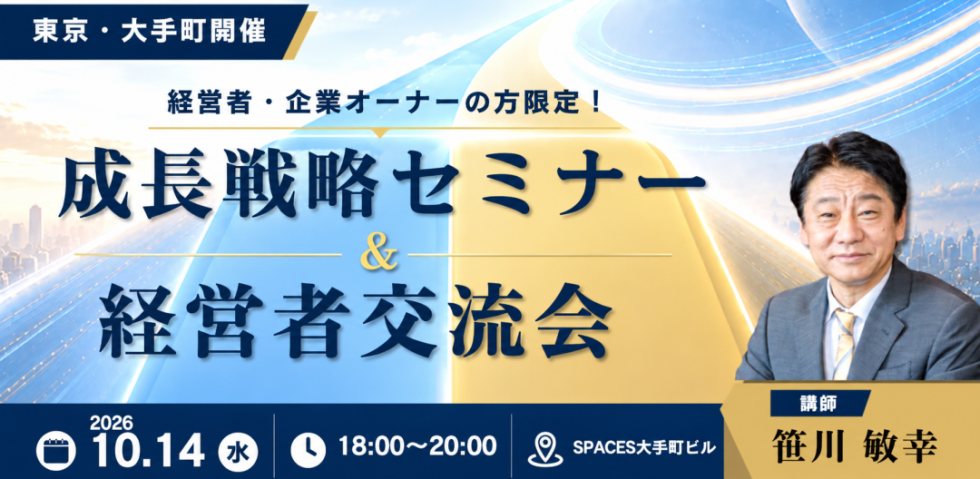 東京・大手町開催

経営者・企業オーナーの方限定！

成長戦略セミナー
&
経営者交流会

2026
10.14 水

18:00〜20:00

SPACES大手町ビル

講師
笹川 敏幸